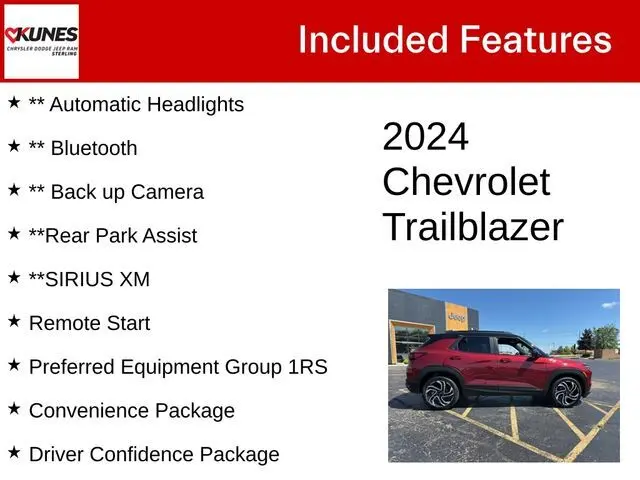 KUNES
CHRYSLER DODGE JEEP RAM
STERLING

Included Features

★ ** Automatic Headlights

★ ** Bluetooth

★ ** Back up Camera

★ **Rear Park Assist

★ **SIRIUS XM

★ Remote Start

★ Preferred Equipment Group 1RS

★ Convenience Package

★ Driver Confidence Package

2024
Chevrolet
Trailblazer

Jeep